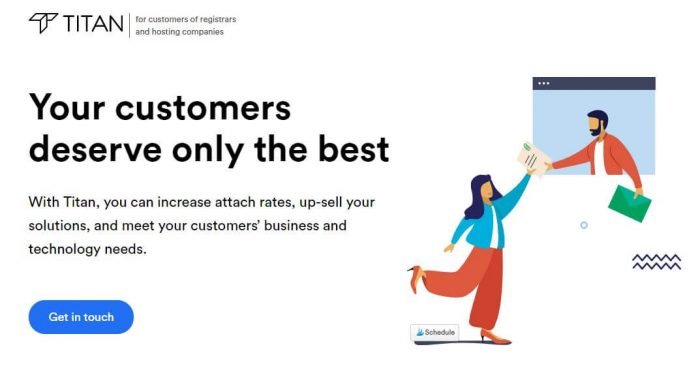 TITAN | for customers of registrars and hosting companies

Your customers deserve only the best

With Titan, you can increase attach rates, up-sell your solutions, and meet your customers' business and technology needs.

Get in touch

Schedule